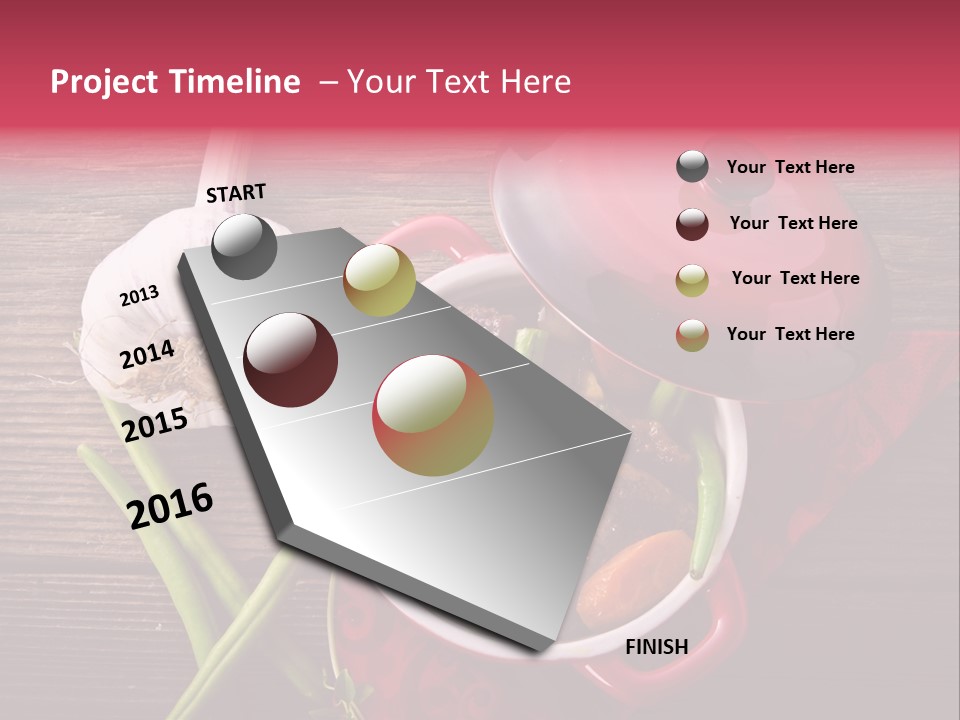 Project Timeline – Your Text Here

START

2013

2014

2015

2016

FINISH

Your Text Here

Your Text Here

Your Text Here

Your Text Here